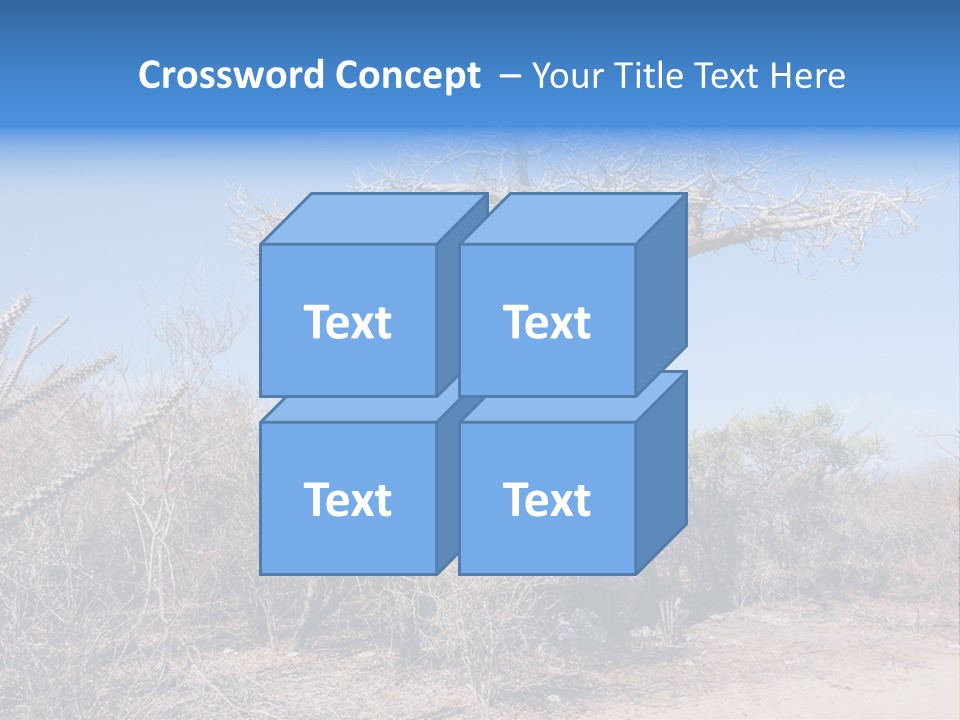 Crossword Concept – Your Title Text Here

Text

Text

Text

Text